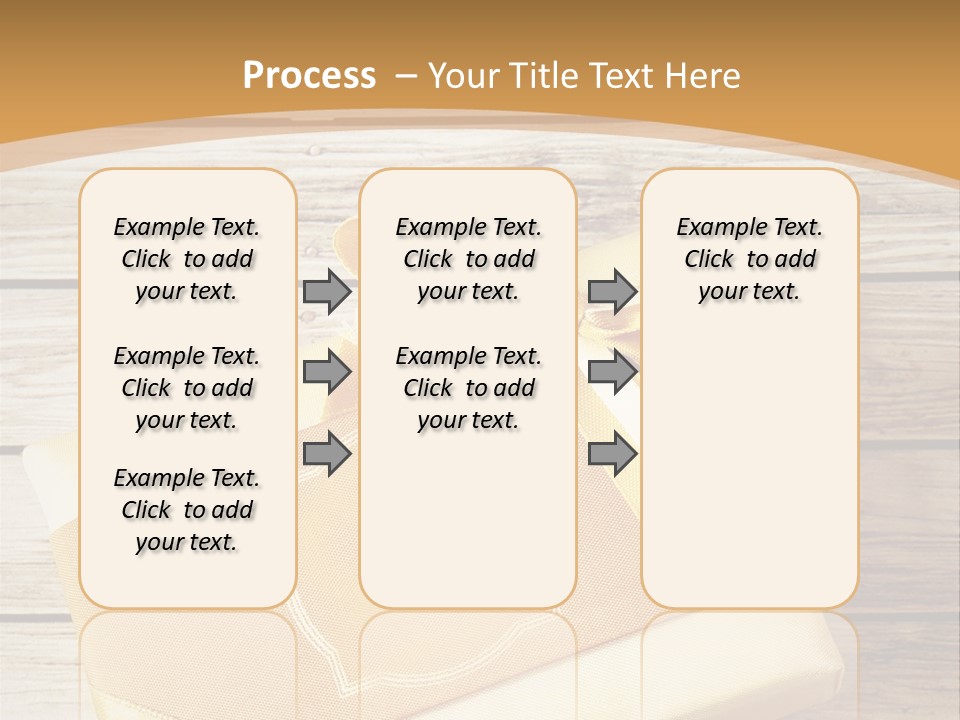 Process – Your Title Text Here

Example Text. Click to add your text.

Example Text. Click to add your text.

Example Text. Click to add your text.

Example Text. Click to add your text.

Example Text. Click to add your text.

Example Text. Click to add your text.